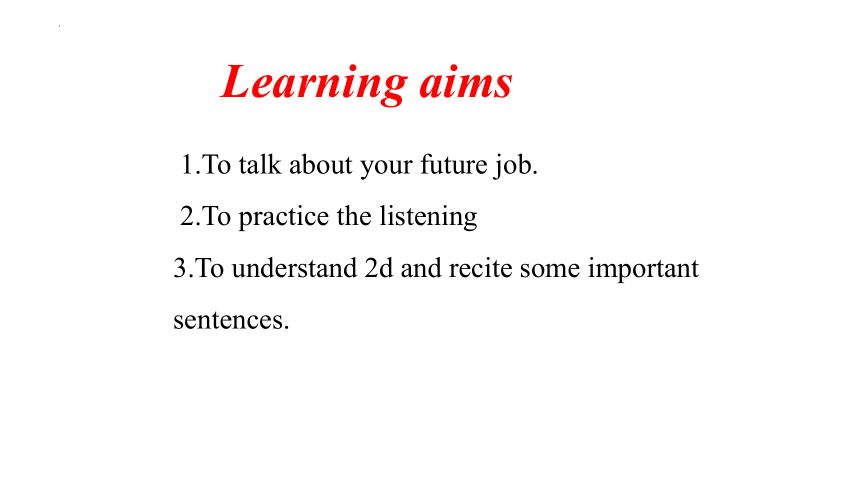 Learning aims

1.To talk about your future job.

2.To practice the listening

3.To understand 2d and recite some important sentences.